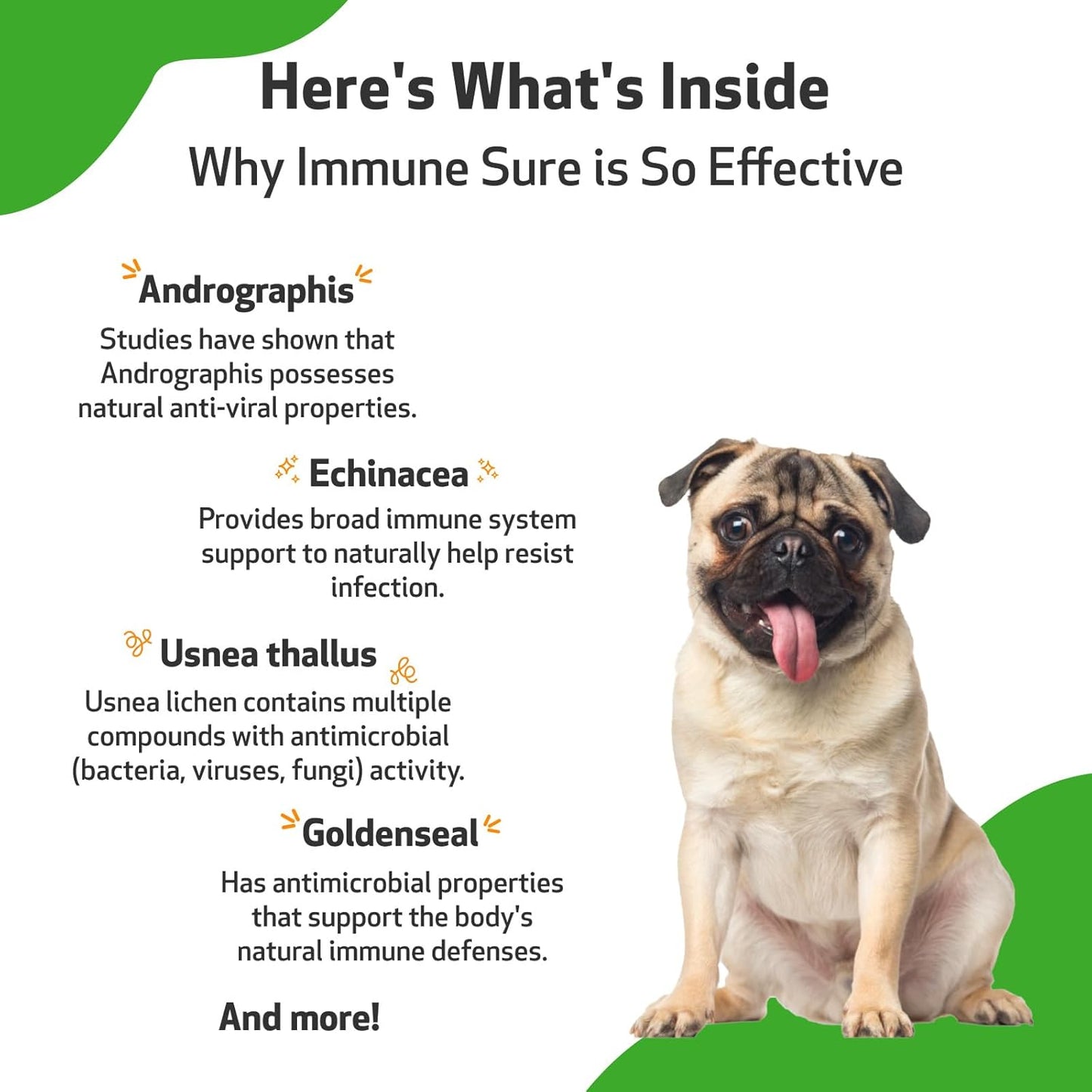 Here's What's Inside
Why Immune Sure is So Effective

Andrographis
Studies have shown that Andrographis possesses natural anti-viral properties.

Echinacea
Provides broad immune system support to naturally help resist infection.

Usnea thallus
Usnea lichen contains multiple compounds with antimicrobial (bacteria, viruses, fungi) activity.

Goldenseal
Has antimicrobial properties that support the body's natural immune defenses.

And more!